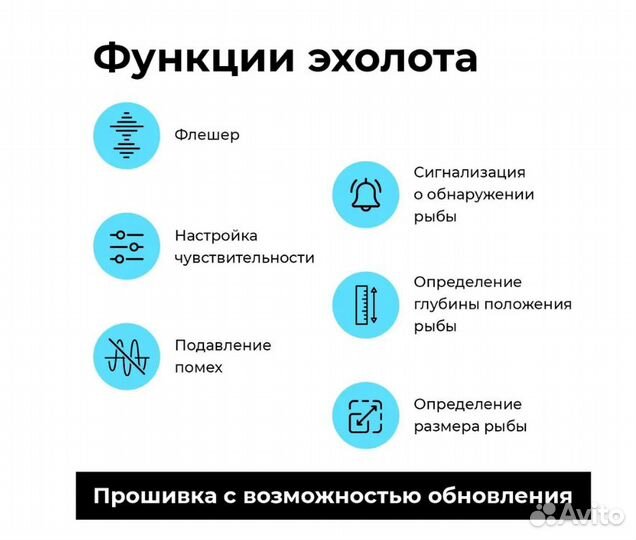 Функции эхолота

Флешер

Настройка чувствительности

Подавление помех

Сигнализация о обнаружении рыбы

Определение глубины положения рыбы

Определение размера рыбы

Прошивка с возможностью обновления

Avito